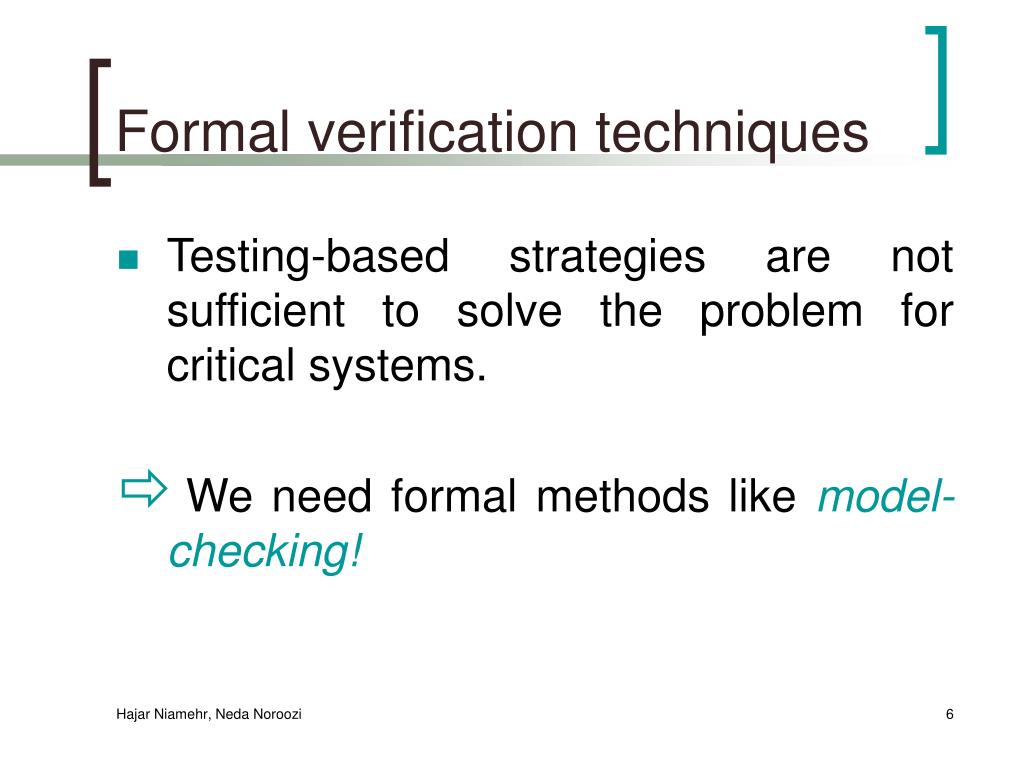 Formal verification techniques

Testing-based strategies are not sufficient to solve the problem for critical systems.

⇨ We need formal methods like model-checking!

Hajar Niamehr, Neda Noroozi

6